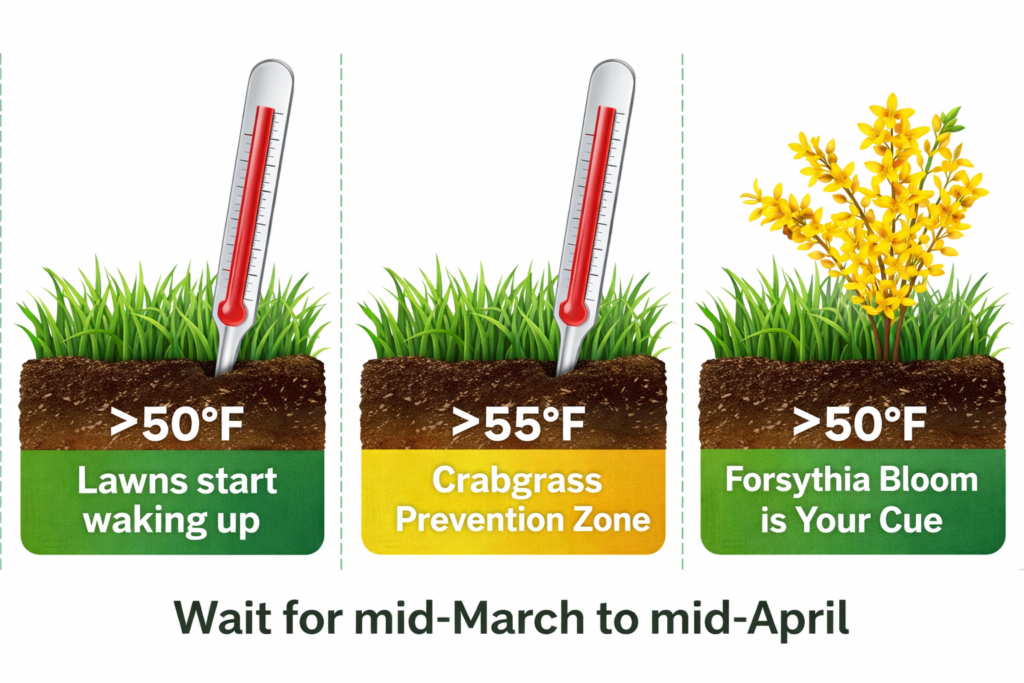 >50°F
Lawns start waking up

>55°F
Crabgrass Prevention Zone

>50°F
Forsythia Bloom is Your Cue

Wait for mid-March to mid-April